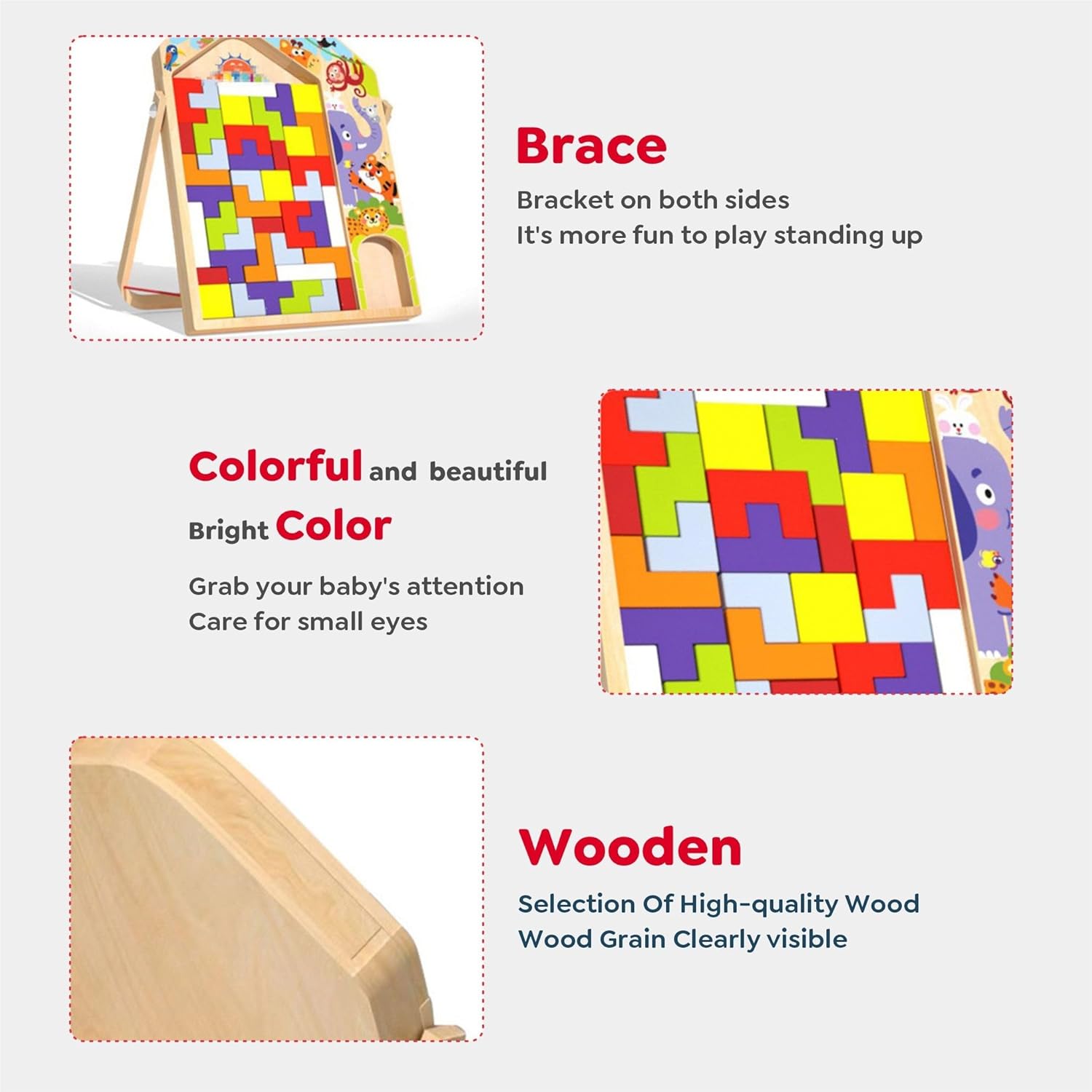 Brace

Bracket on both sides
It's more fun to play standing up

Colorful and beautiful

Bright Color

Grab your baby's attention
Care for small eyes

Wooden

Selection Of High-quality Wood
Wood Grain Clearly visible